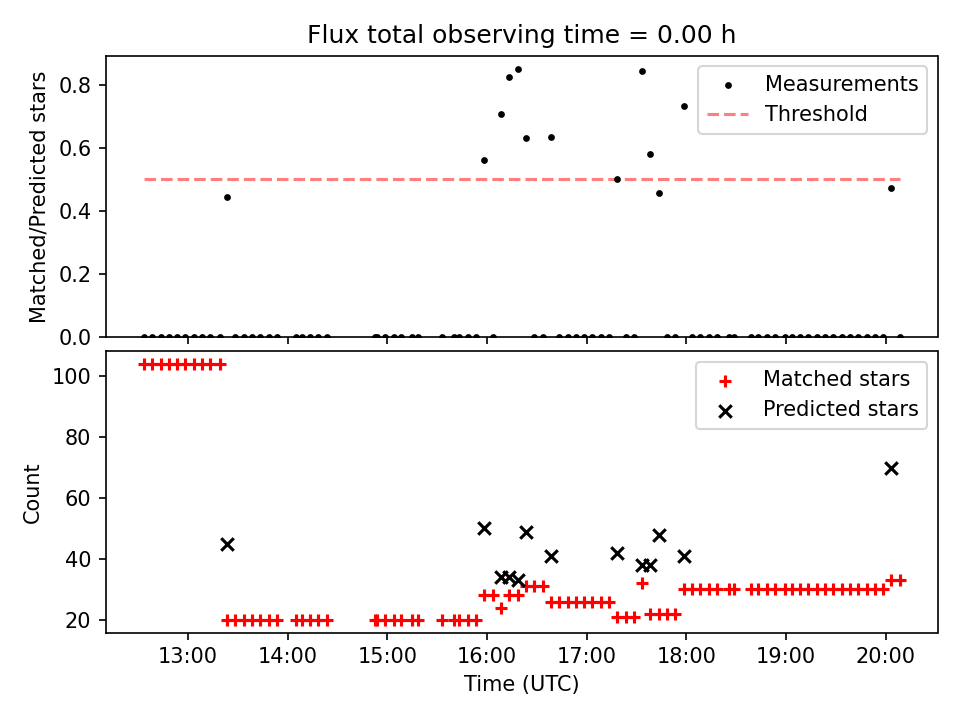 Flux total observing time = 0.00 h

Matched/Predicted stars

0.8
0.6
0.4
0.2
0.0

Measurements
Threshold

Count

100
80
60
40
20

Matched stars
Predicted stars

13:00
14:00
15:00
16:00
17:00
18:00
19:00
20:00

Time (UTC)